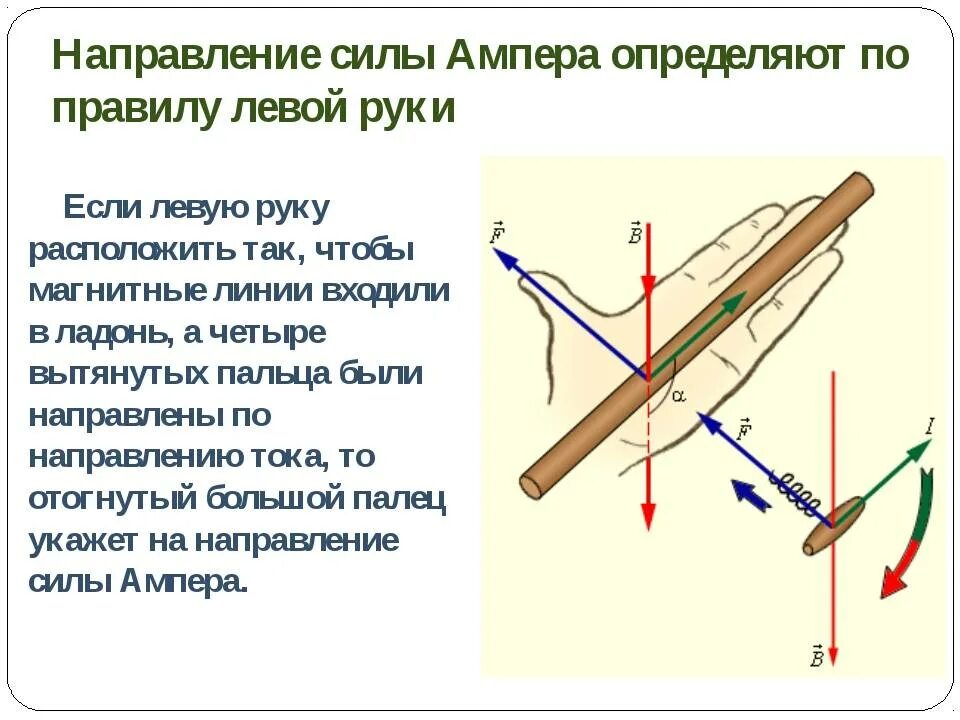 Направление силы Ампера определяют по правилу левой руки

Если левую руку расположить так, чтобы магнитные линии входили в ладонь, а четыре вытянутых пальца были направлены по направлению тока, то отогнутый большой палец укажет на направление силы Ампера.

$\vec{F}$
$\vec{B}$
$\alpha$
$\vec{F}$
$I$
$\vec{B}$